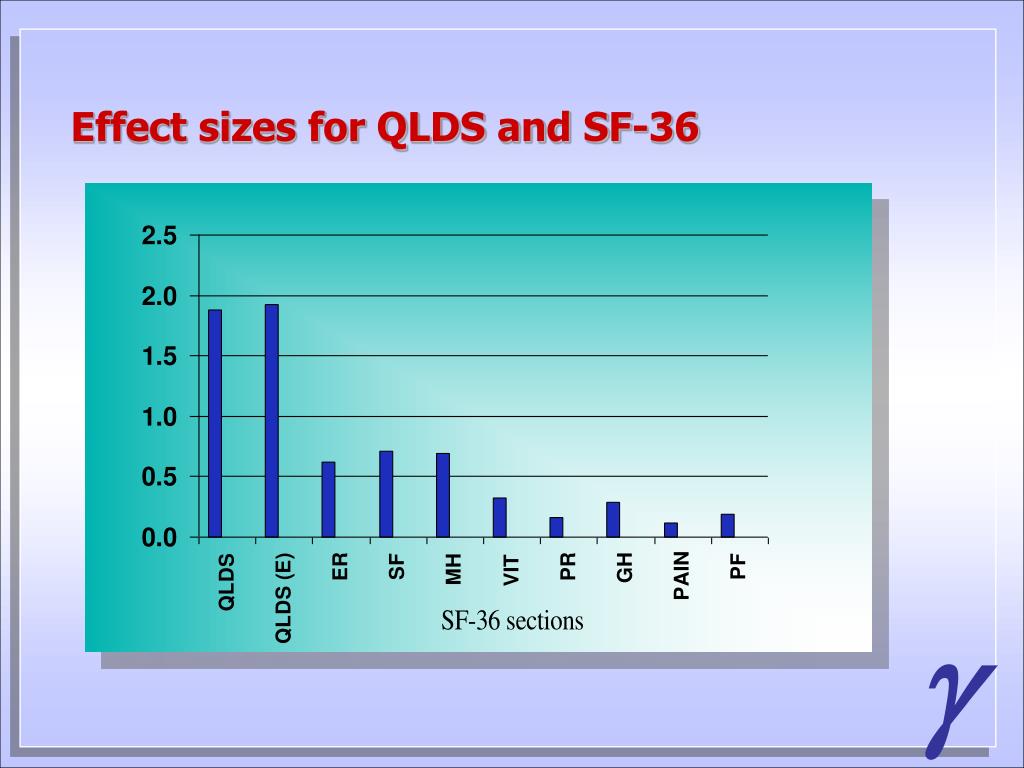 Effect sizes for QLDS and SF-36

2.5
2.0
1.5
1.0
0.5
0.0

QLDS
QLDS (E)
ER
SF
MH
VIT
PR
GH
PAIN
PF

SF-36 sections

$\gamma$